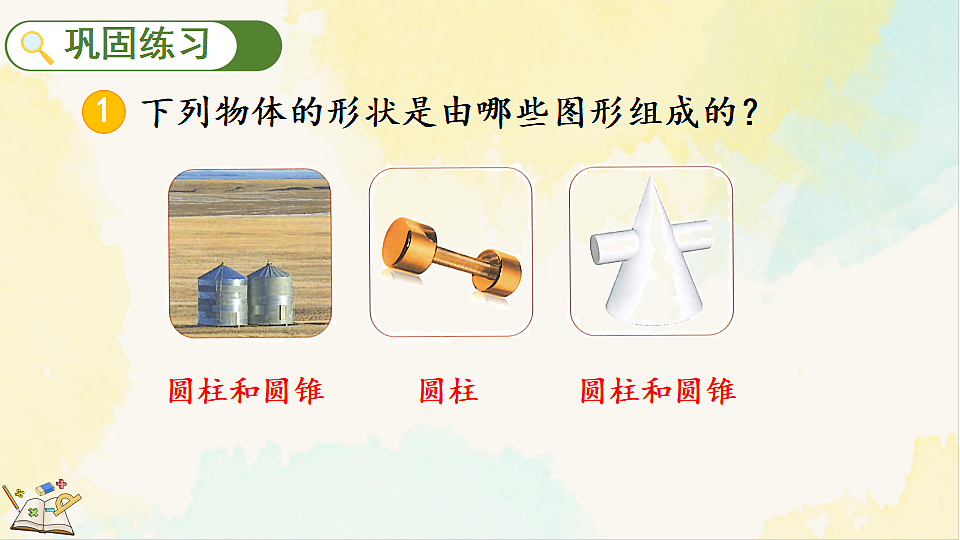 巩固练习

1 下列物体的形状是由哪些图形组成的？

圆柱和圆锥

圆柱

圆柱和圆锥